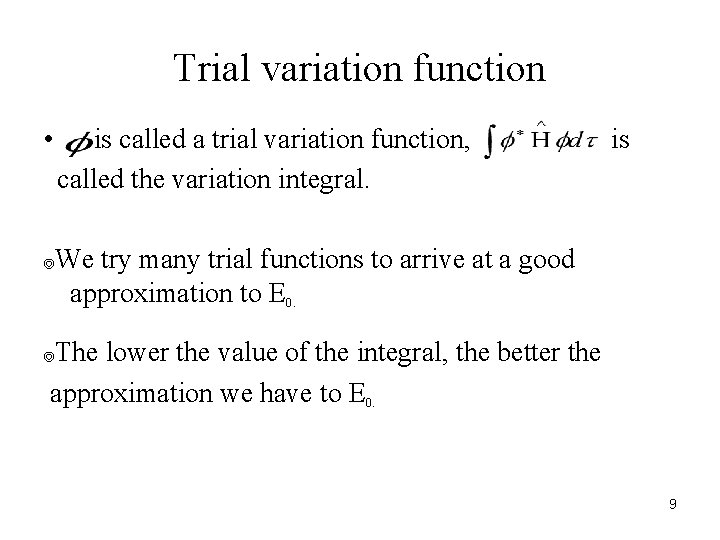 Trial variation function

• $\phi$ is called a trial variation function, $\int \phi^* \hat{H} \phi d\tau$ is called the variation integral.

◎We try many trial functions to arrive at a good approximation to $E_{0.}$

◎The lower the value of the integral, the better the approximation we have to $E_{0.}$

9